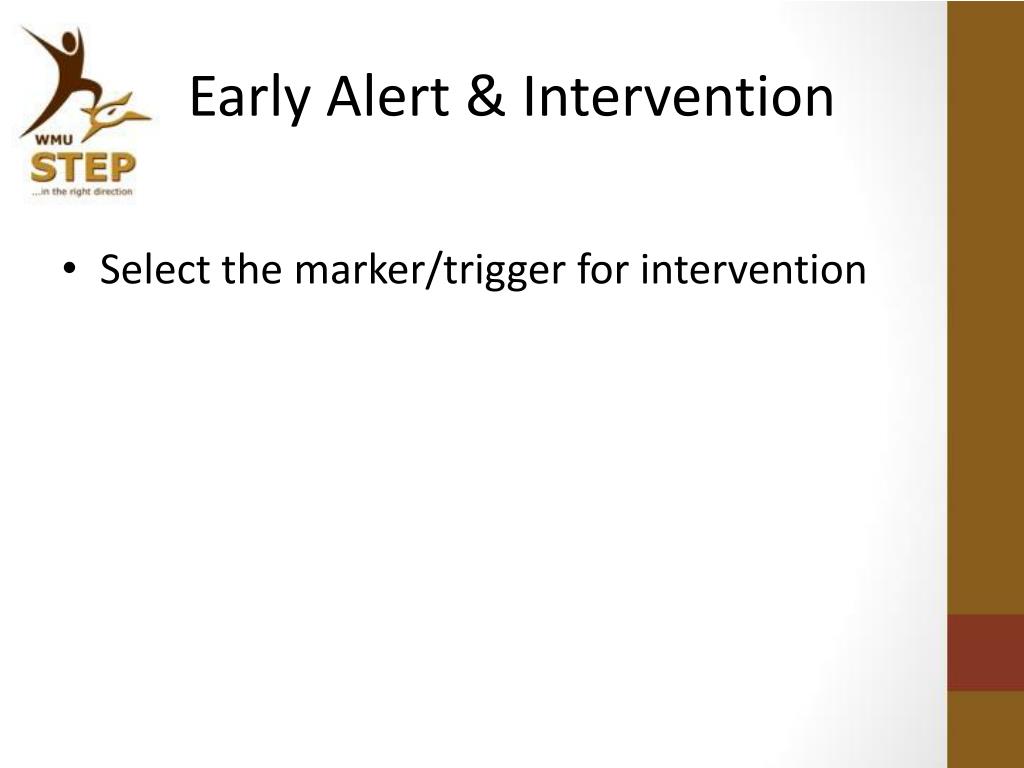 WMU
STEP
...in the right direction

Early Alert & Intervention

• Select the marker/trigger for intervention